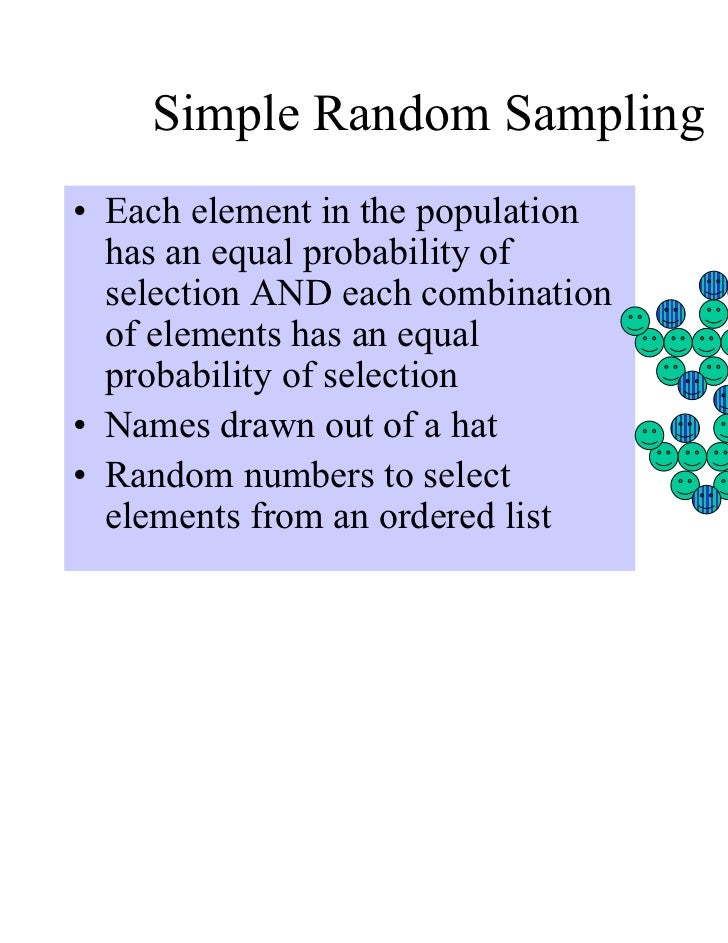 Simple Random Sampling

• Each element in the population has an equal probability of selection AND each combination of elements has an equal probability of selection
• Names drawn out of a hat
• Random numbers to select elements from an ordered list